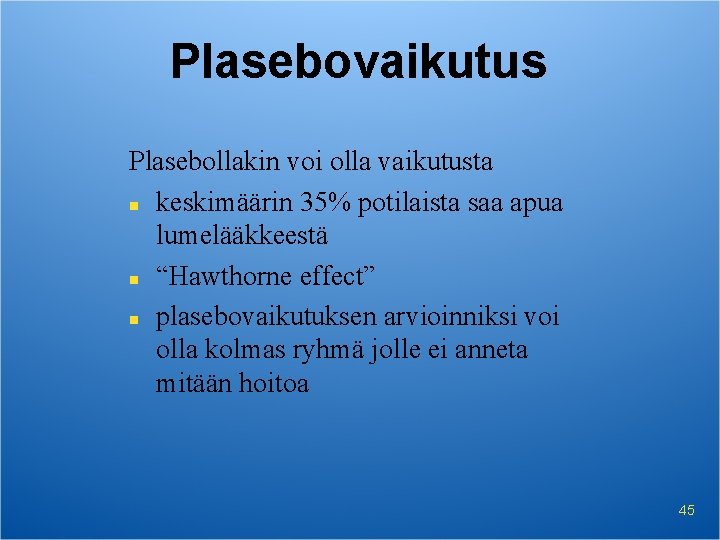 Plasebovaikutus

Plasebollakin voi olla vaikutusta

- keskimäärin 35% potilaista saa apua lumelääkkeestä
- “Hawthorne effect”
- plasebovaikutuksen arvioinniksi voi olla kolmas ryhmä jolle ei anneta mitään hoitoa

45